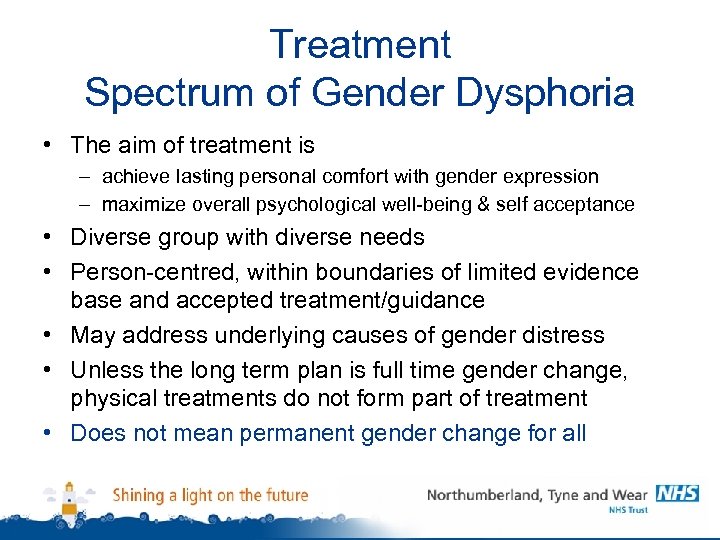 Treatment
Spectrum of Gender Dysphoria

• The aim of treatment is
– achieve lasting personal comfort with gender expression
– maximize overall psychological well-being & self acceptance
• Diverse group with diverse needs
• Person-centred, within boundaries of limited evidence base and accepted treatment/guidance
• May address underlying causes of gender distress
• Unless the long term plan is full time gender change, physical treatments do not form part of treatment
• Does not mean permanent gender change for all

Shining a light on the future

Northumberland, Tyne and Wear NHS
NHS Trust